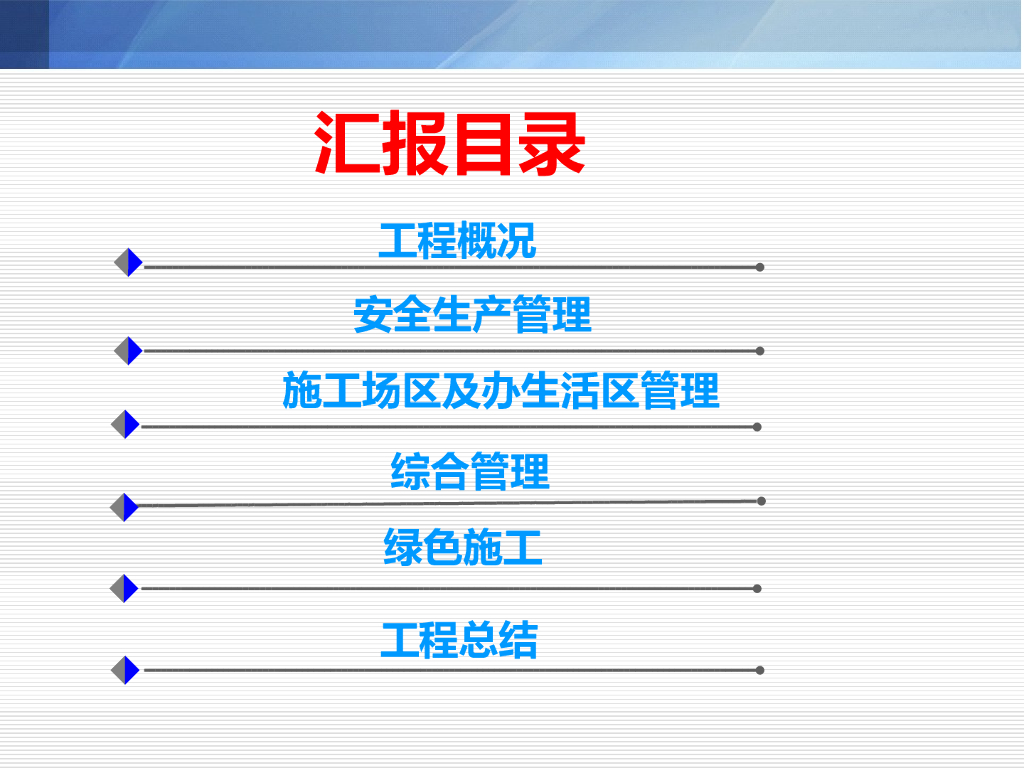 汇报目录

工程概况

安全生产管理

施工场区及办生活区管理

综合管理

绿色施工

工程总结